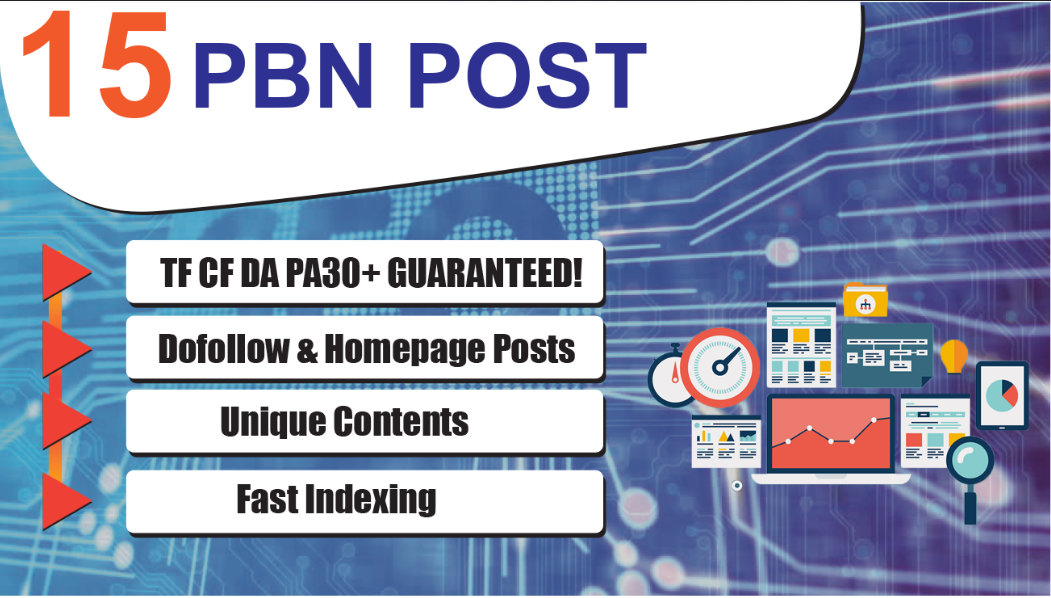 15 PBN POST

TF CF DA PA30+ GUARANTEED!

Dofollow & Homepage Posts

Unique Contents

Fast Indexing